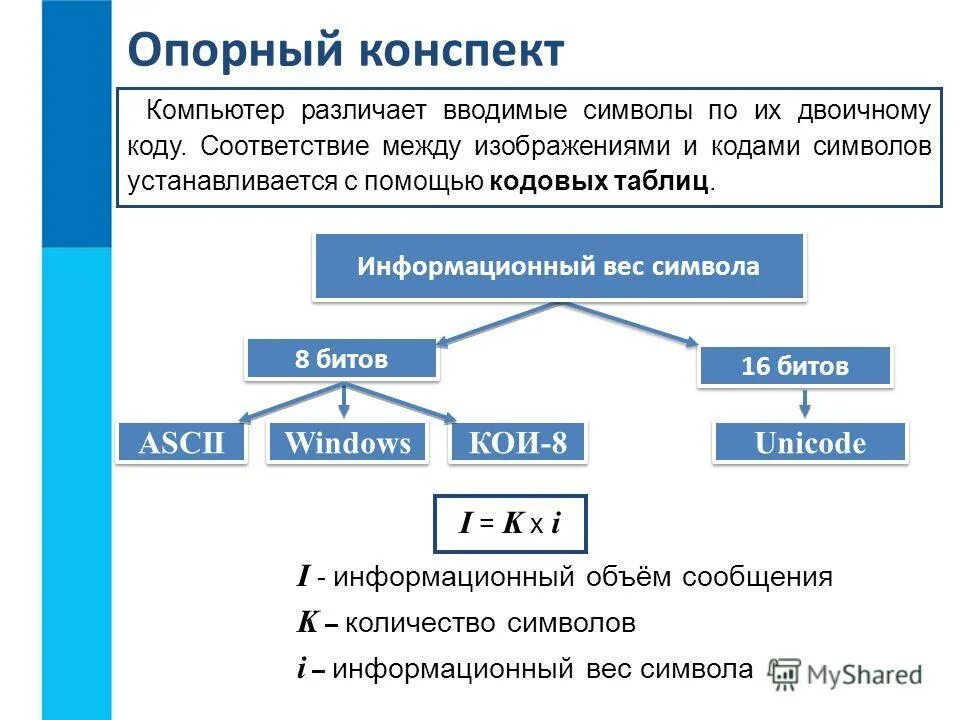 Опорный конспект

Компьютер различает вводимые символы по их двоичному коду. Соответствие между изображениями и кодами символов устанавливается с помощью **кодовых таблиц**.

Информационный вес символа

8 битов

16 битов

ASCII

Windows

КОИ-8

Unicode

$I = K \times i$

$I$ - информационный объём сообщения

$K$ – количество символов

$i$ – информационный вес символа

MyShared